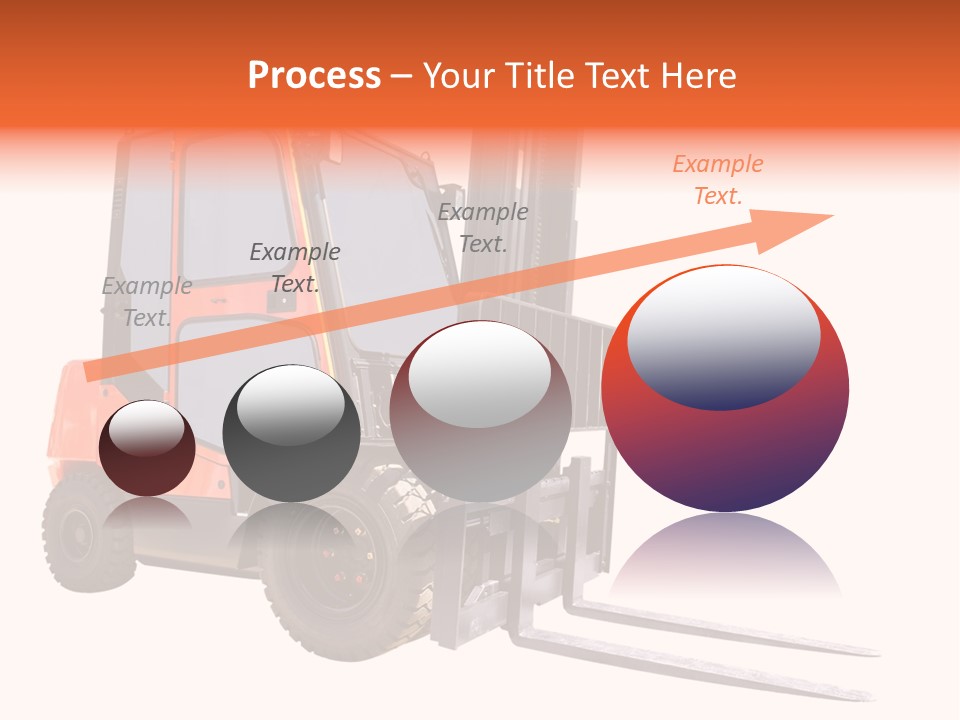 Process – Your Title Text Here

Example Text.

Example Text.

Example Text.

Example Text.